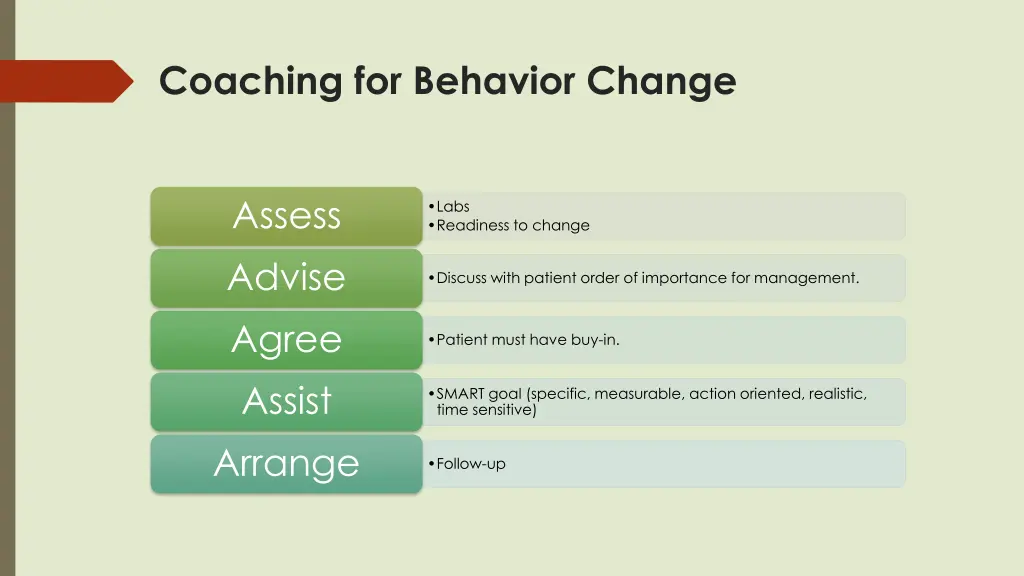 Coaching for Behavior Change

Assess
• Labs
• Readiness to change

Advise
• Discuss with patient order of importance for management.

Agree
• Patient must have buy-in.

Assist
• SMART goal (specific, measurable, action oriented, realistic, time sensitive)

Arrange
• Follow-up